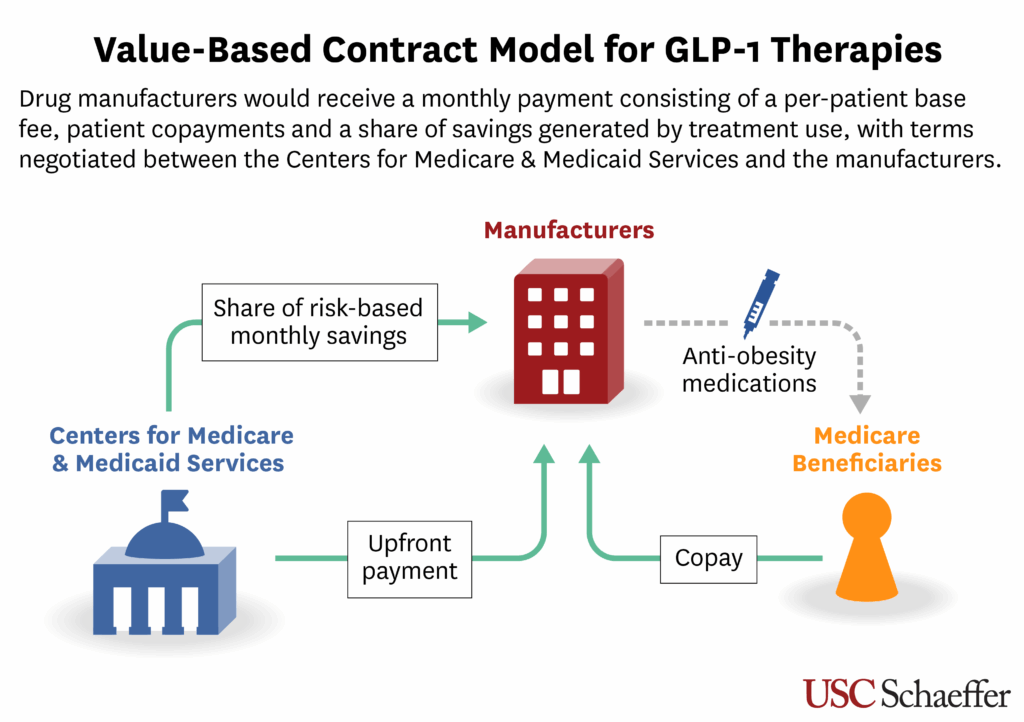 Value-Based Contract Model for GLP-1 Therapies

Drug manufacturers would receive a monthly payment consisting of a per-patient base fee, patient copayments and a share of savings generated by treatment use, with terms negotiated between the Centers for Medicare & Medicaid Services and the manufacturers.

Manufacturers

Share of risk-based monthly savings

Anti-obesity medications

Centers for Medicare & Medicaid Services

Medicare Beneficiaries

Upfront payment

Copay

USC Schaeffer